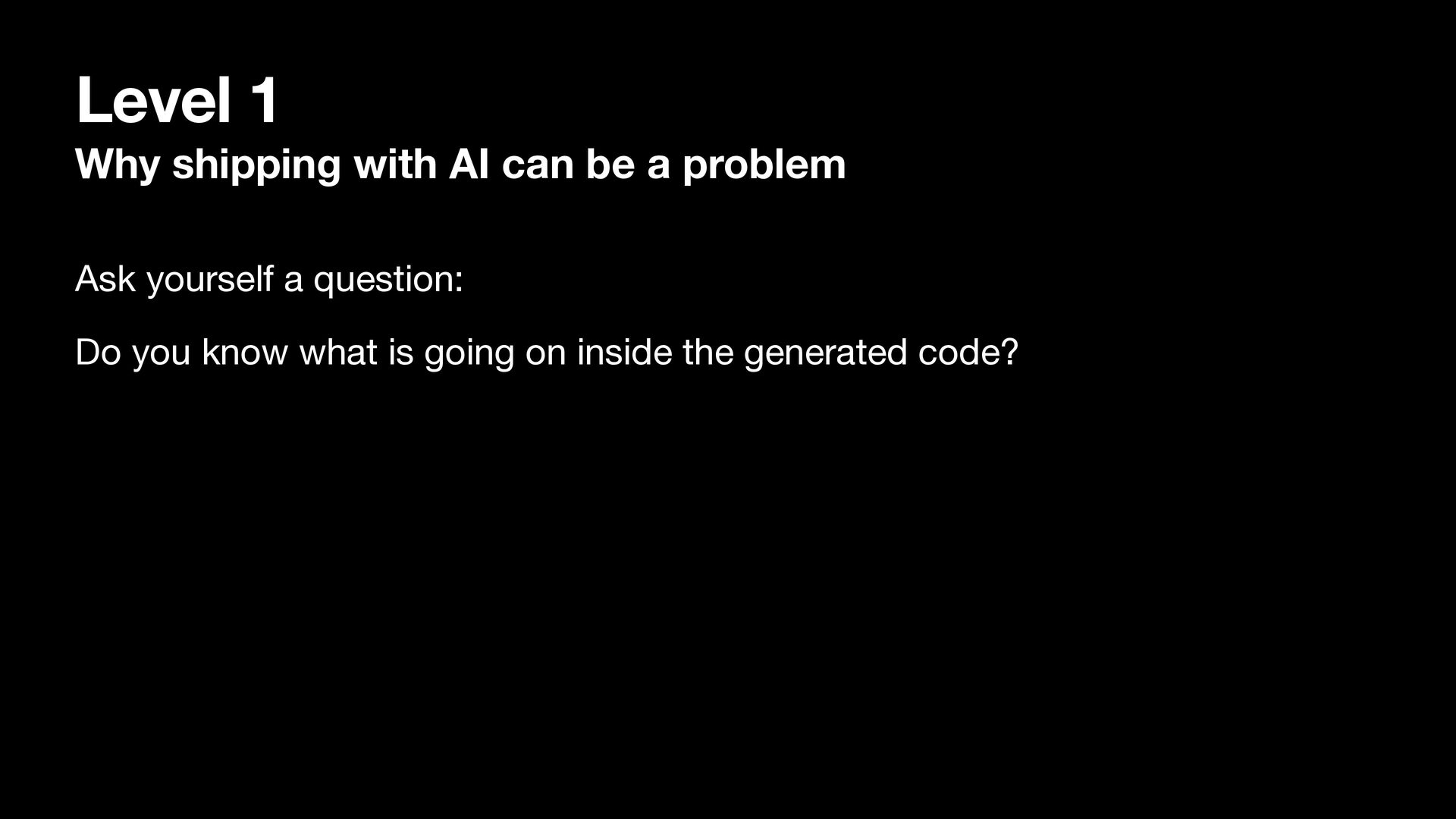 Level 1
Why shipping with AI can be a problem

Ask yourself a question:

Do you know what is going on inside the generated code?